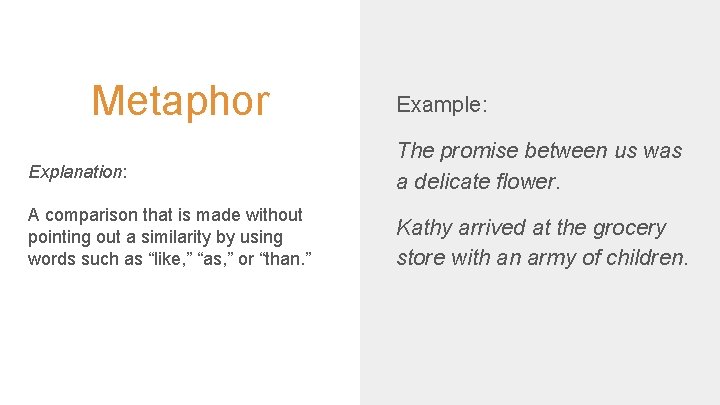 Metaphor

Explanation:

A comparison that is made without pointing out a similarity by using words such as “like,” “as,” or “than.”

Example:

The promise between us was a delicate flower.

Kathy arrived at the grocery store with an army of children.